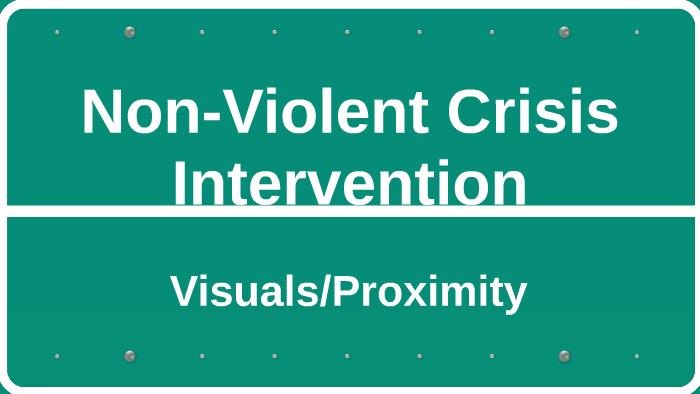 Non-Violent Crisis Intervention

Visuals/Proximity